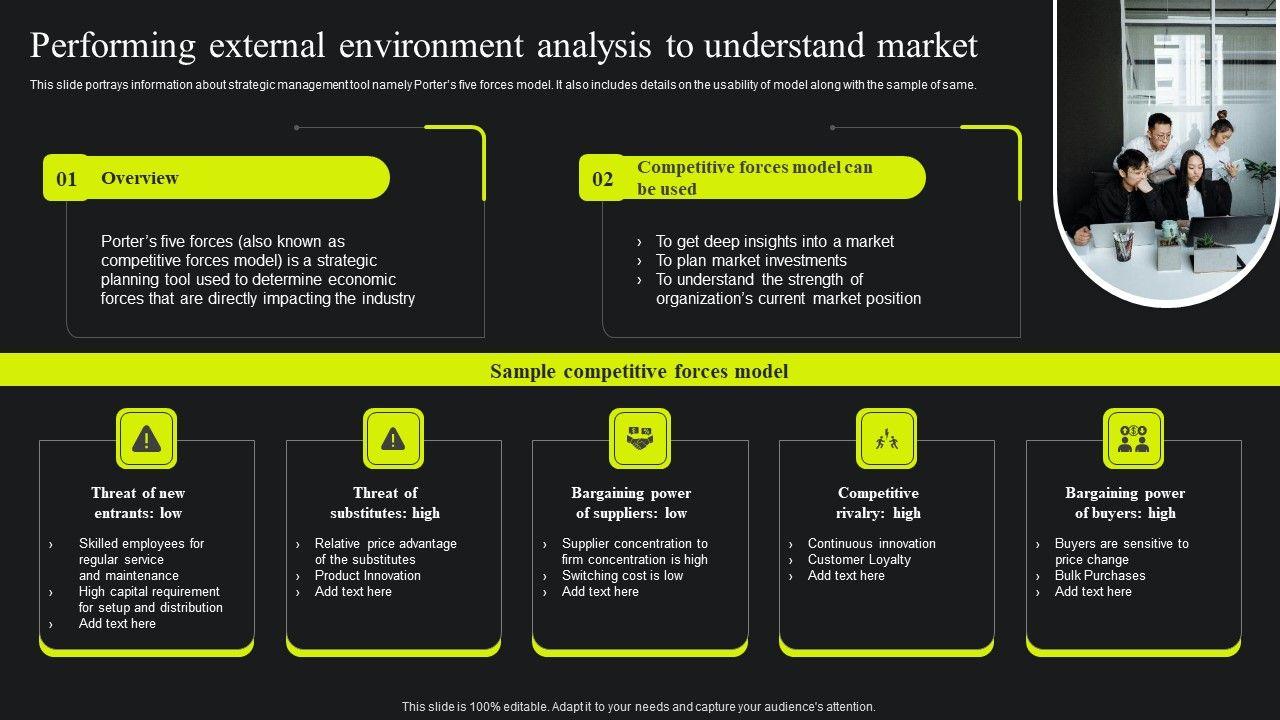 Performing external environment analysis to understand market

This slide portrays information about strategic management tool namely Porter's five forces model. It also includes details on the usability of model along with the sample of same.

01 Overview

Porter's five forces (also known as competitive forces model) is a strategic planning tool used to determine economic forces that are directly impacting the industry

02 Competitive forces model can be used

› To get deep insights into a market
› To plan market investments
› To understand the strength of organization's current market position

Sample competitive forces model

Threat of new entrants: low

› Skilled employees for regular service and maintenance
› High capital requirement for setup and distribution
› Add text here

Threat of substitutes: high

› Relative price advantage of the substitutes
› Product Innovation
› Add text here

Bargaining power of suppliers: low

› Supplier concentration to firm concentration is high
› Switching cost is low
› Add text here

Competitive rivalry: high

› Continuous innovation
› Customer Loyalty
› Add text here

Bargaining power of buyers: high

› Buyers are sensitive to price change
› Bulk Purchases
› Add text here

This slide is 100% editable. Adapt it to your needs and capture your audience's attention.